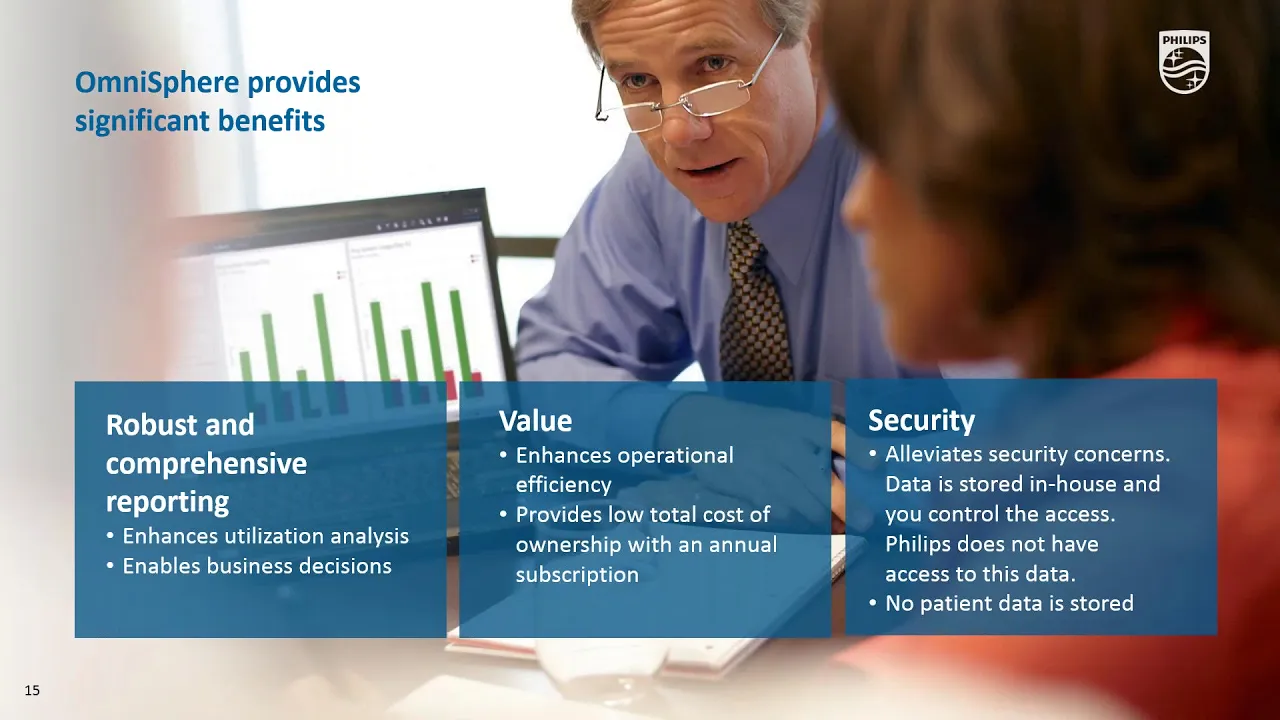 OmniSphere provides significant benefits

PHILIPS

Robust and comprehensive reporting
• Enhances utilization analysis
• Enables business decisions

Value
• Enhances operational efficiency
• Provides low total cost of ownership with an annual subscription

Security
• Alleviates security concerns. Data is stored in-house and you control the access. Philips does not have access to this data.
• No patient data is stored

15